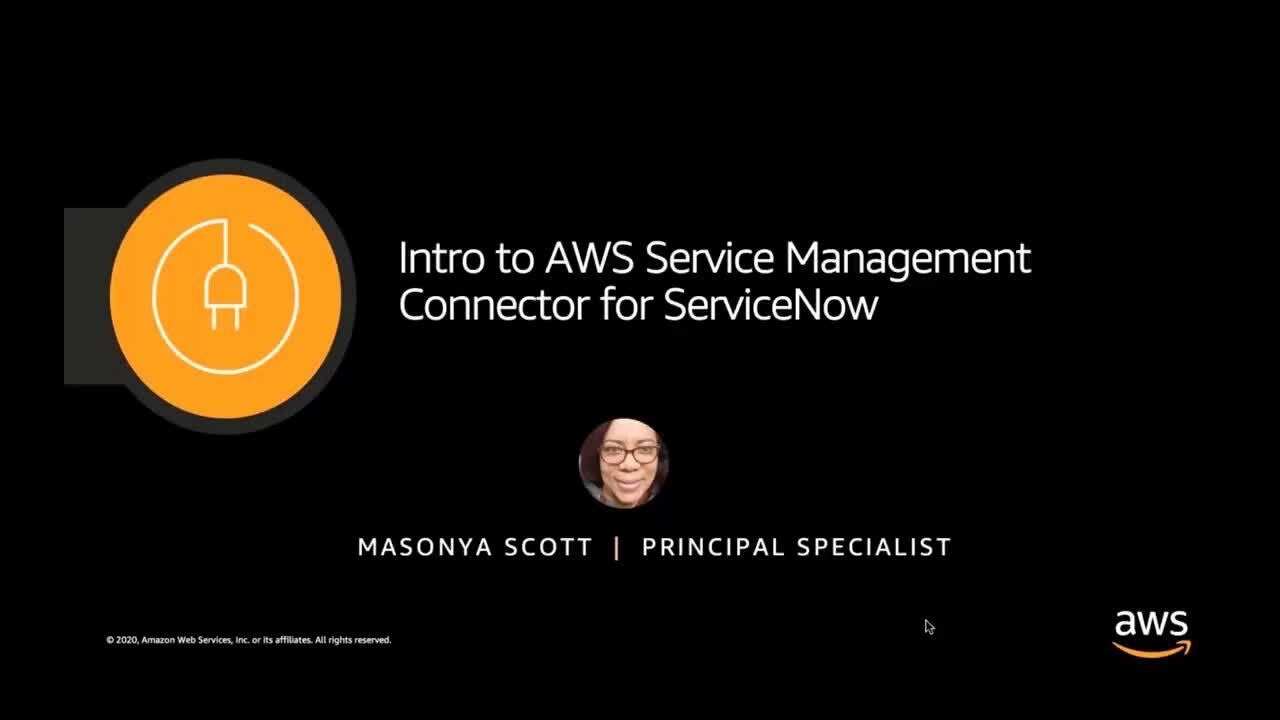 Intro to AWS Service Management Connector for ServiceNow

MASONYA SCOTT | PRINCIPAL SPECIALIST

© 2020, Amazon Web Services, Inc. or its affiliates. All rights reserved.

aws